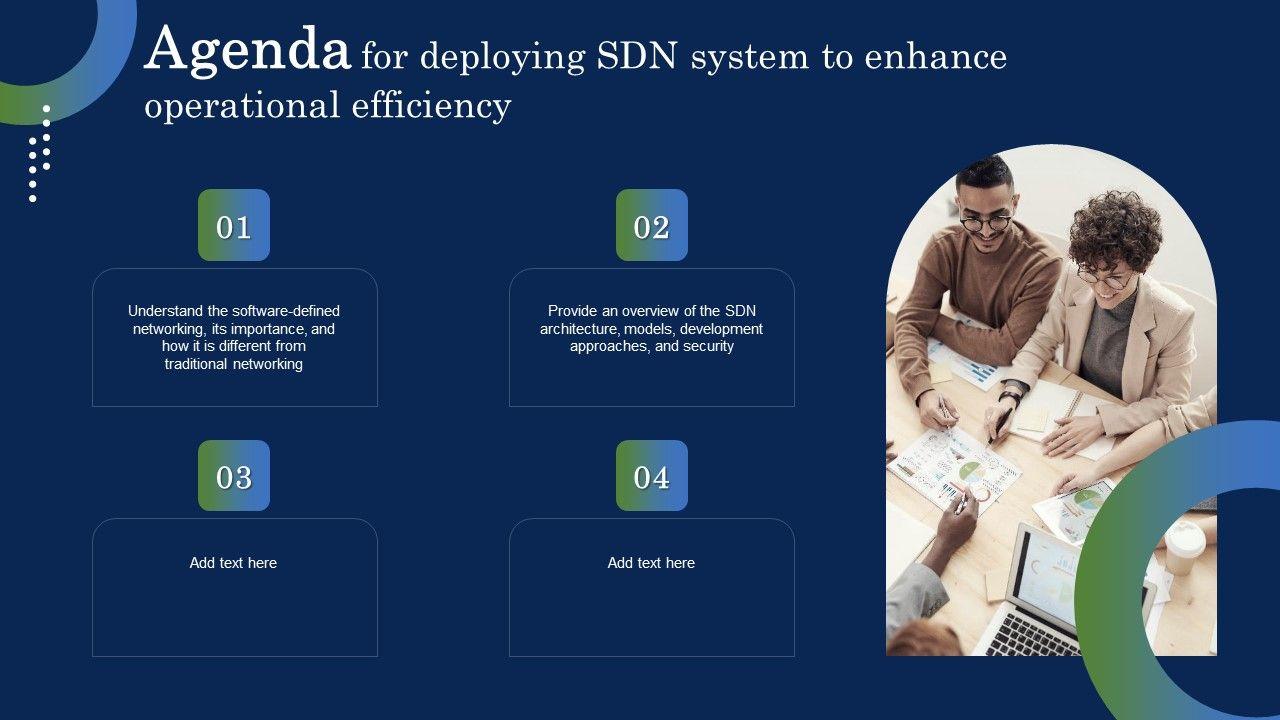 Agenda for deploying SDN system to enhance operational efficiency

01

Understand the software-defined networking, its importance, and how it is different from traditional networking

02

Provide an overview of the SDN architecture, models, development approaches, and security

03

Add text here

04

Add text here